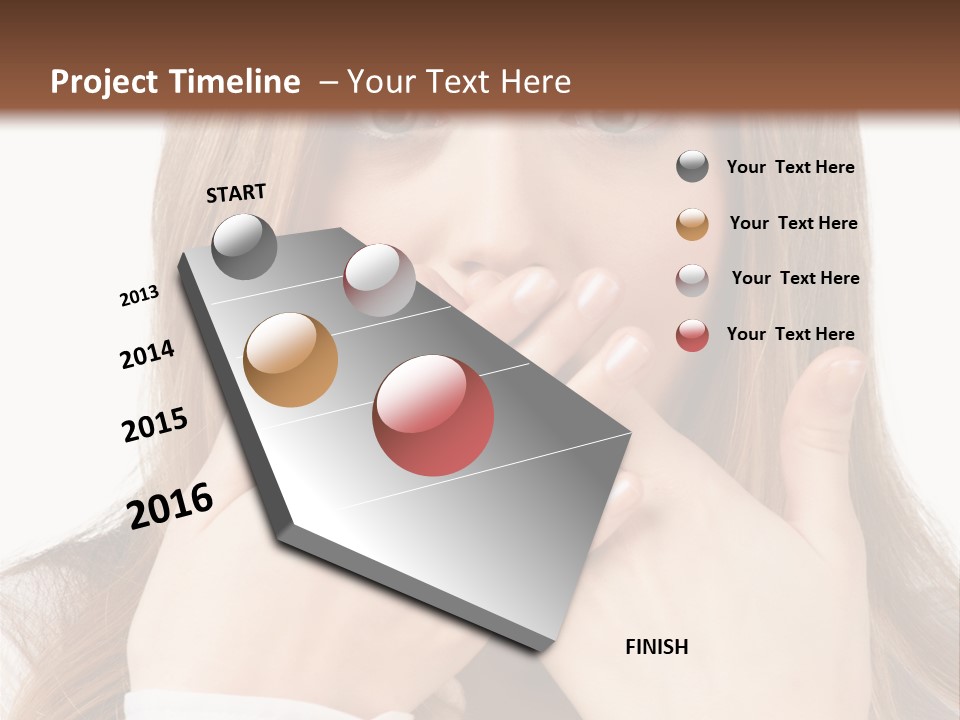 Project Timeline – Your Text Here

START

2013

2014

2015

2016

FINISH

Your Text Here

Your Text Here

Your Text Here

Your Text Here